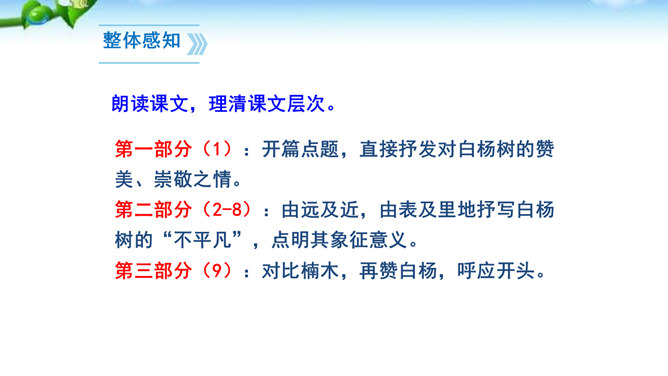 整体感知

朗读课文，理清课文层次。

第一部分（1）：开篇点题，直接抒发对白杨树的赞美、崇敬之情。
第二部分（2-8）：由远及近，由表及里地抒写白杨树的“不平凡”，点明其象征意义。
第三部分（9）：对比楠木，再赞白杨，呼应开头。